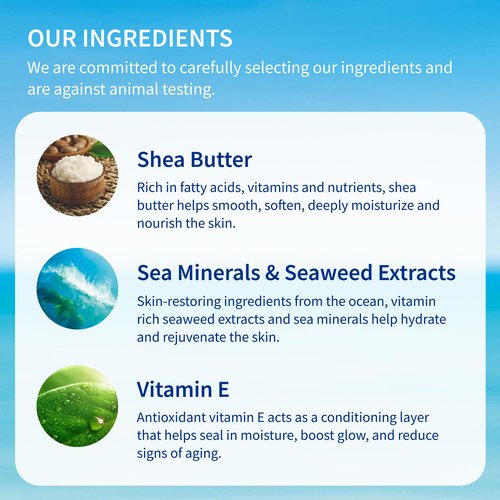 OUR INGREDIENTS

We are committed to carefully selecting our ingredients and are against animal testing.

Shea Butter

Rich in fatty acids, vitamins and nutrients, shea butter helps smooth, soften, deeply moisturize and nourish the skin.

Sea Minerals & Seaweed Extracts

Skin-restoring ingredients from the ocean, vitamin rich seaweed extracts and sea minerals help hydrate and rejuvenate the skin.

Vitamin E

Antioxidant vitamin E acts as a conditioning layer that helps seal in moisture, boost glow, and reduce signs of aging.